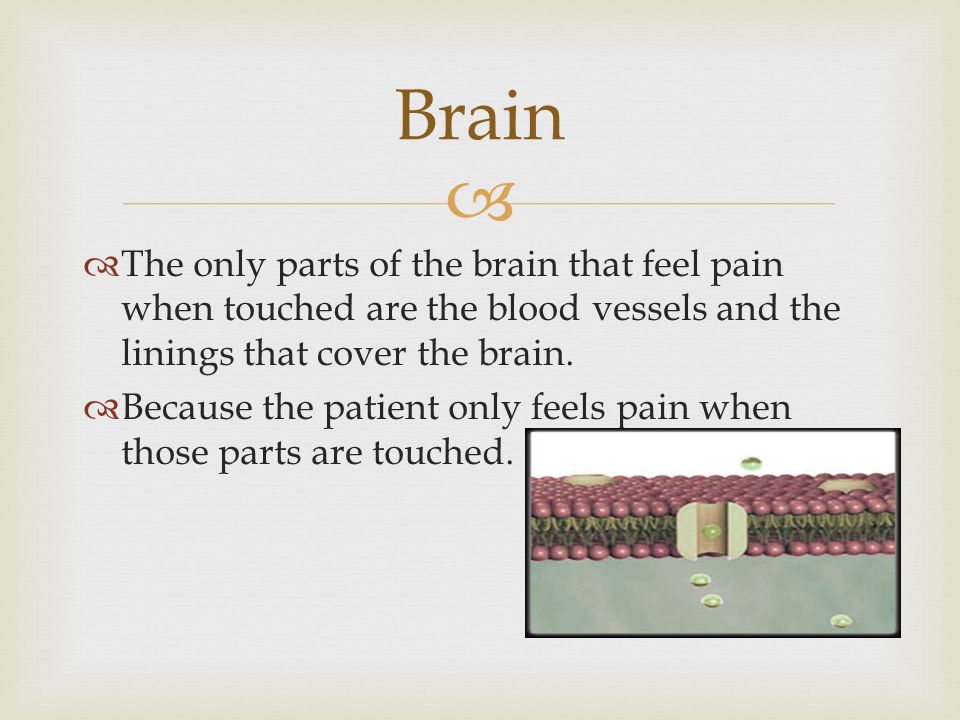 Brain

The only parts of the brain that feel pain when touched are the blood vessels and the linings that cover the brain.

Because the patient only feels pain when those parts are touched.